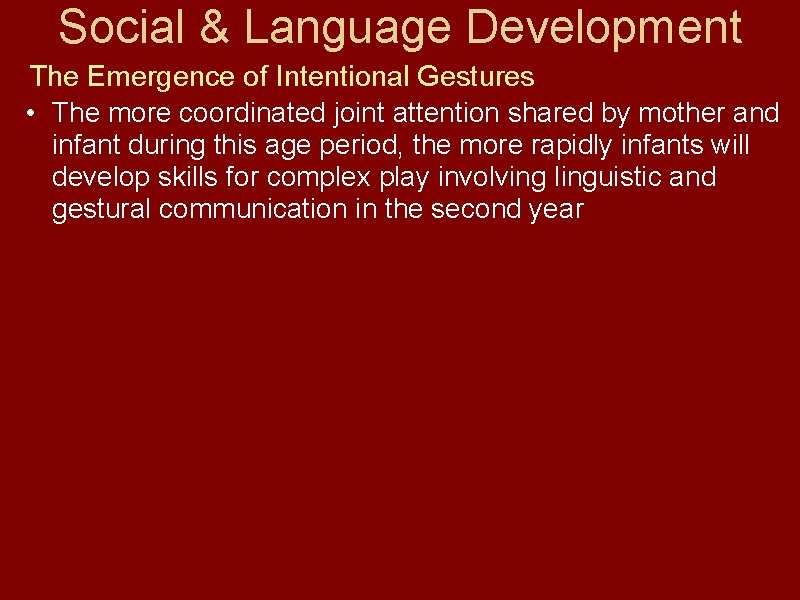 Social & Language Development

The Emergence of Intentional Gestures

• The more coordinated joint attention shared by mother and infant during this age period, the more rapidly infants will develop skills for complex play involving linguistic and gestural communication in the second year